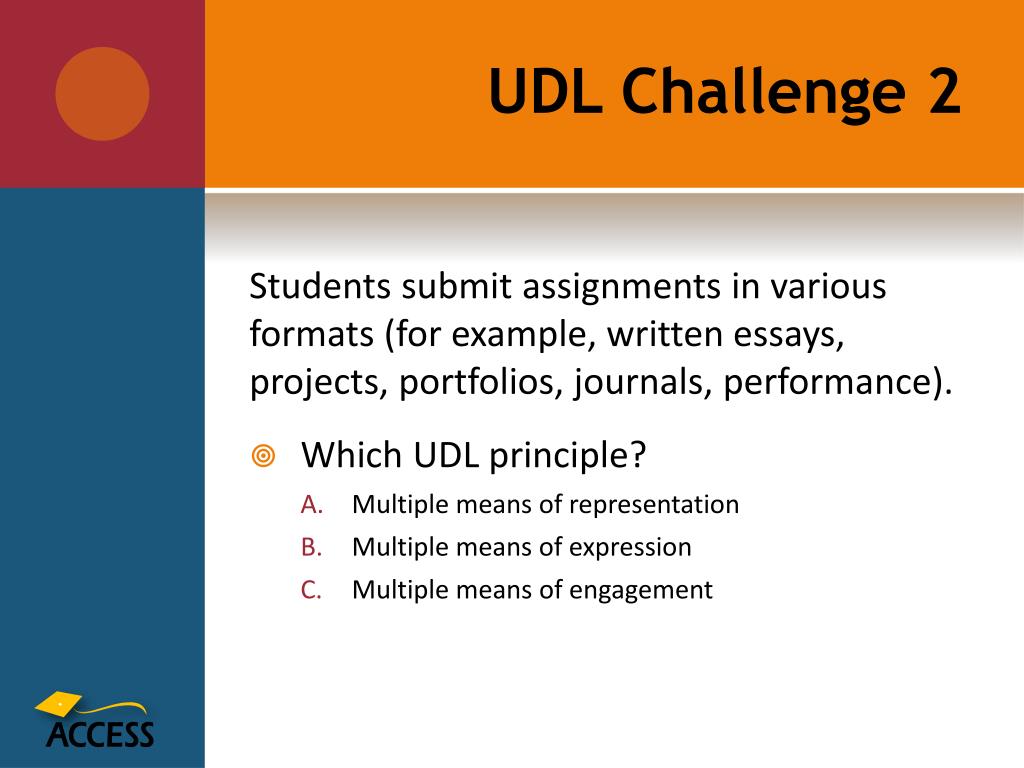 UDL Challenge 2

Students submit assignments in various formats (for example, written essays, projects, portfolios, journals, performance).

Which UDL principle?

A. Multiple means of representation
B. Multiple means of expression
C. Multiple means of engagement

ACCESS